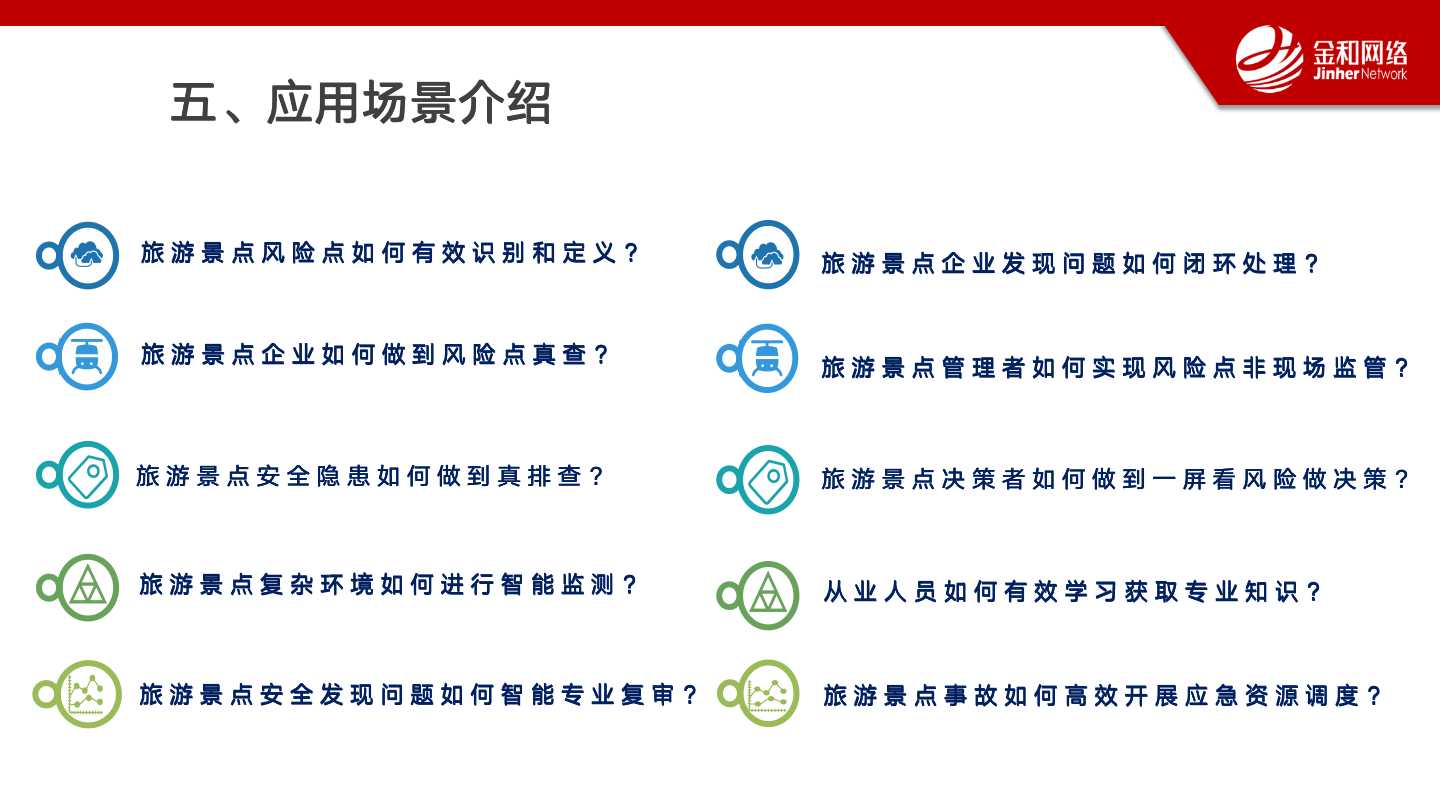 金和网络
Jinher Network

五、应用场景介绍

旅游景点风险点如何有效识别和定义？

旅游景点企业如何做到风险点真查？

旅游景点安全隐患如何做到真排查？

旅游景点复杂环境如何进行智能监测？

旅游景点安全发现问题如何智能专业复审？

旅游景点企业发现问题如何闭环处理？

旅游景点管理者如何实现风险点非现场监管？

旅游景点决策者如何做到一屏看风险做决策？

从业人员如何有效学习获取专业知识？

旅游景点事故如何高效开展应急资源调度？